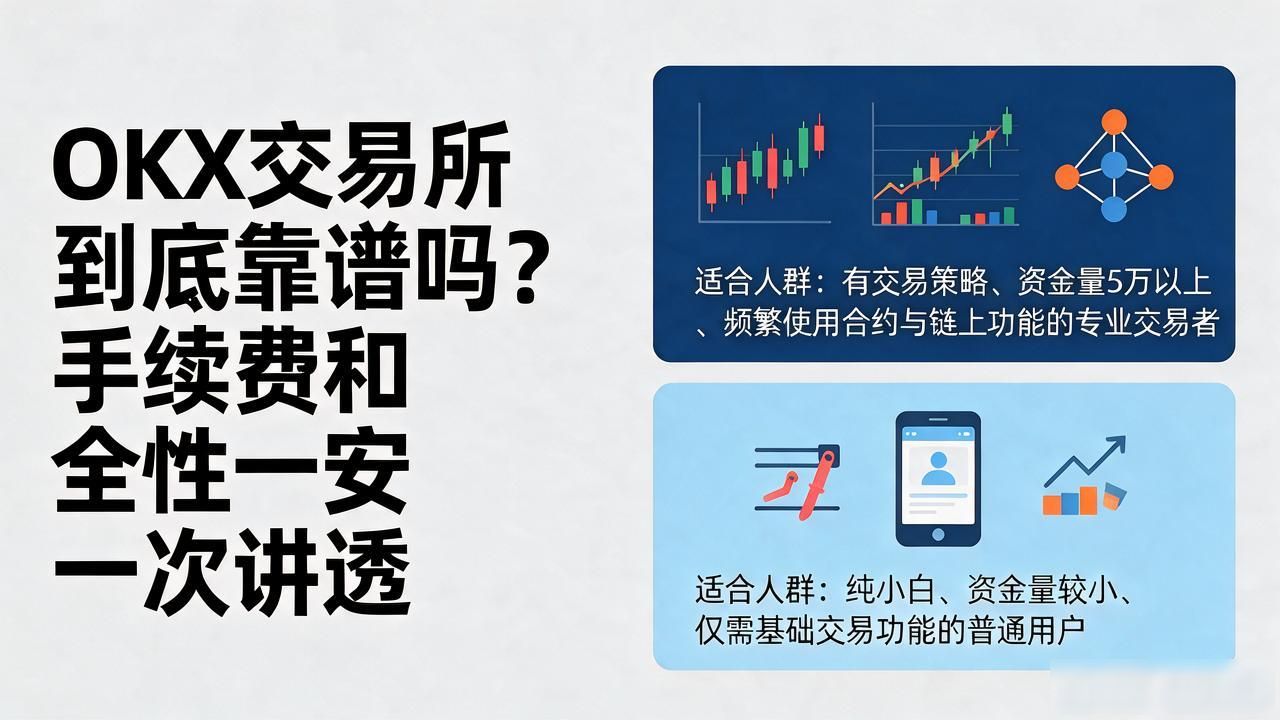 OKX交易所
到底靠谱吗？
手续费和
全性一安
一次讲透

适合人群：有交易策略、资金量5万以上、频繁使用合约与链上功能的专业交易者

适合人群：纯小白、资金量较小、仅需基础交易功能的普通用户